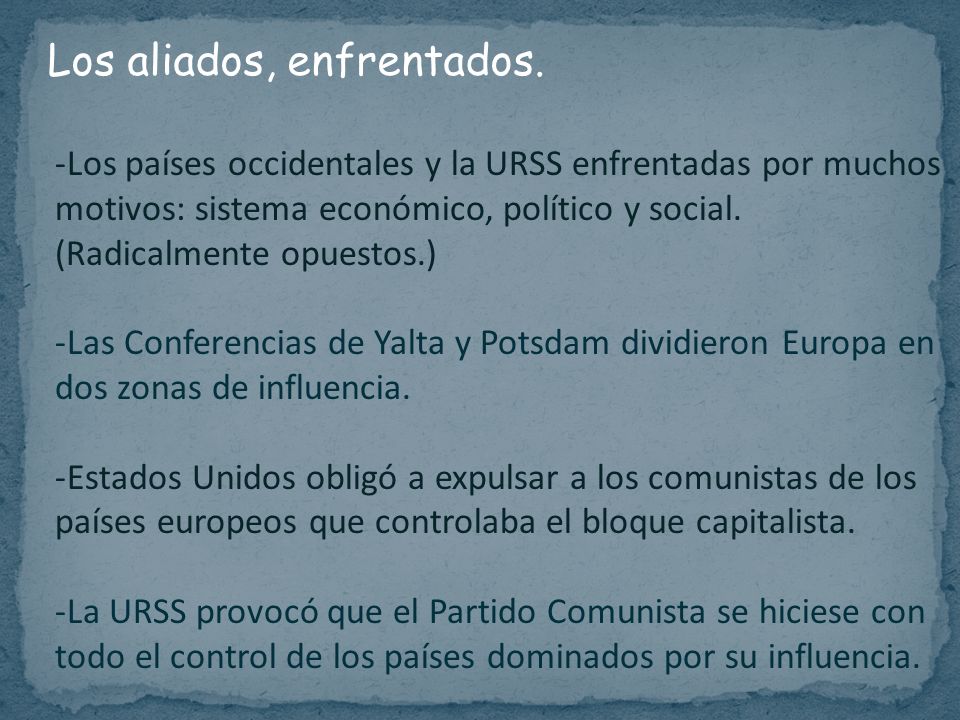 Los aliados, enfrentados.

-Los países occidentales y la URSS enfrentadas por muchos motivos: sistema económico, político y social. (Radicalmente opuestos.)

-Las Conferencias de Yalta y Potsdam dividieron Europa en dos zonas de influencia.

-Estados Unidos obligó a expulsar a los comunistas de los países europeos que controlaba el bloque capitalista.

-La URSS provocó que el Partido Comunista se hiciese con todo el control de los países dominados por su influencia.